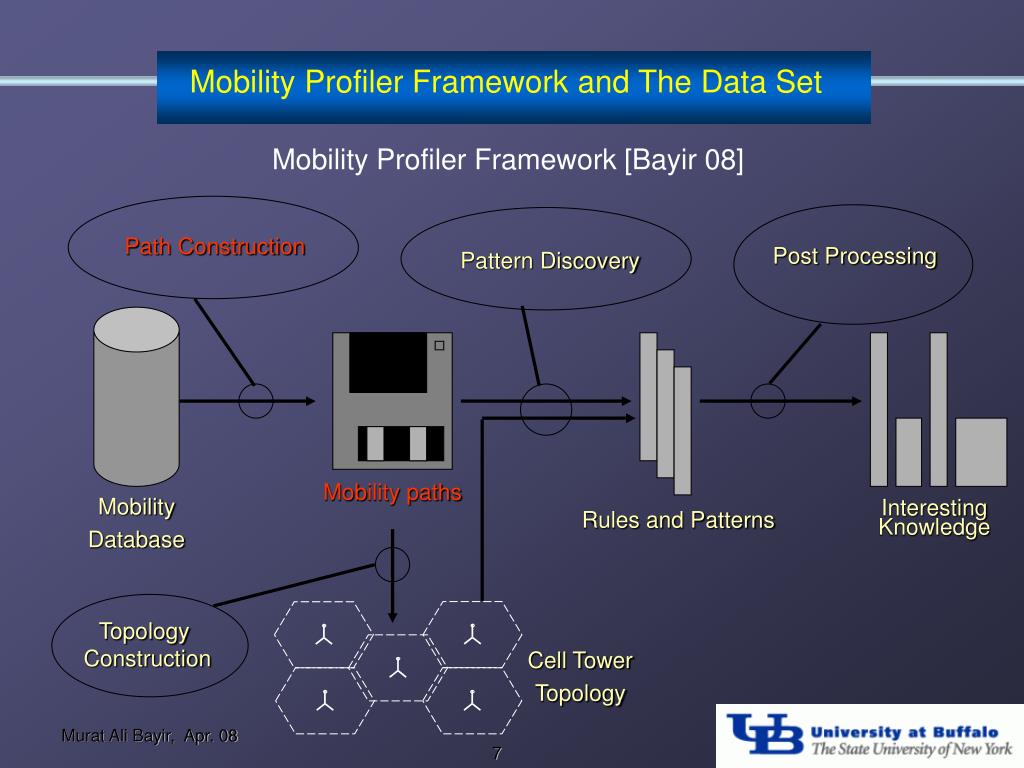 Mobility Profiler Framework and The Data Set

Mobility Profiler Framework [Bayir 08]

Path Construction

Pattern Discovery

Post Processing

Mobility Database

Mobility paths

Rules and Patterns

Interesting Knowledge

Topology Construction

Cell Tower Topology

Murat Ali Bayir, Apr. 08

7

UB University at Buffalo
The State University of New York